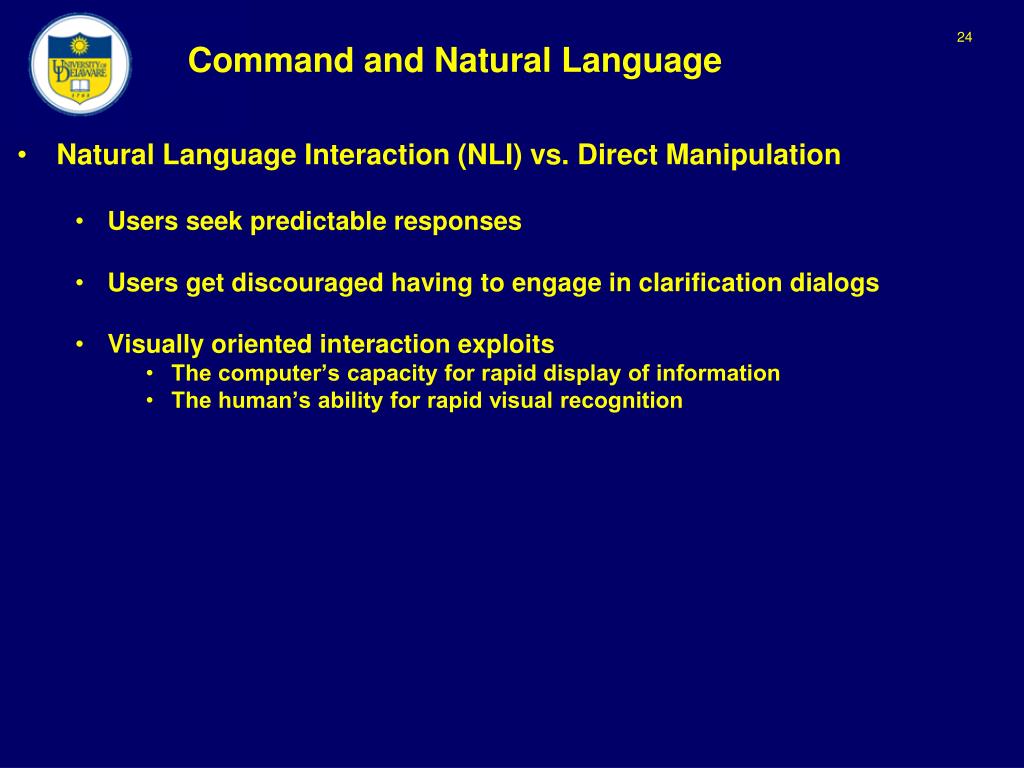 UNIVERSITY OF DELAWARE
1743

Command and Natural Language

24

• Natural Language Interaction (NLI) vs. Direct Manipulation

• Users seek predictable responses

• Users get discouraged having to engage in clarification dialogs

• Visually oriented interaction exploits
• The computer's capacity for rapid display of information
• The human's ability for rapid visual recognition